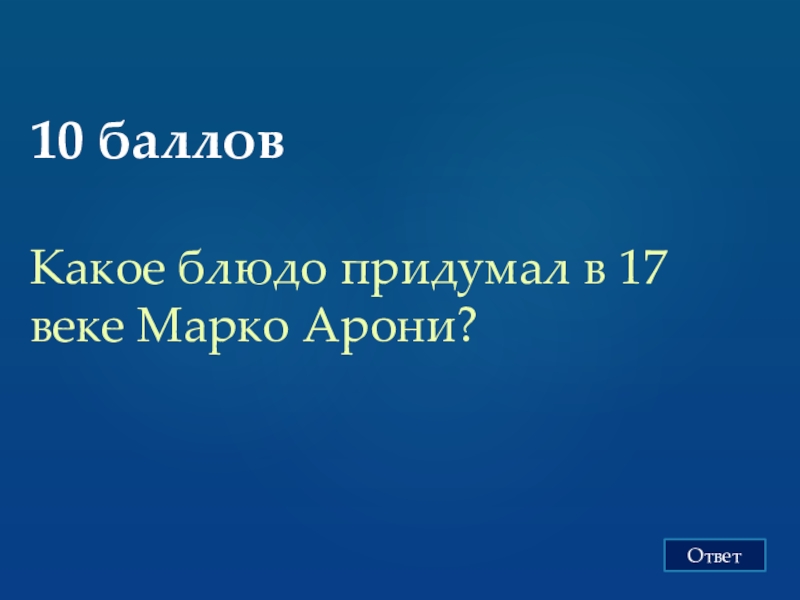 10 баллов

Какое блюдо придумал в 17 веке Марко Арони?

Ответ